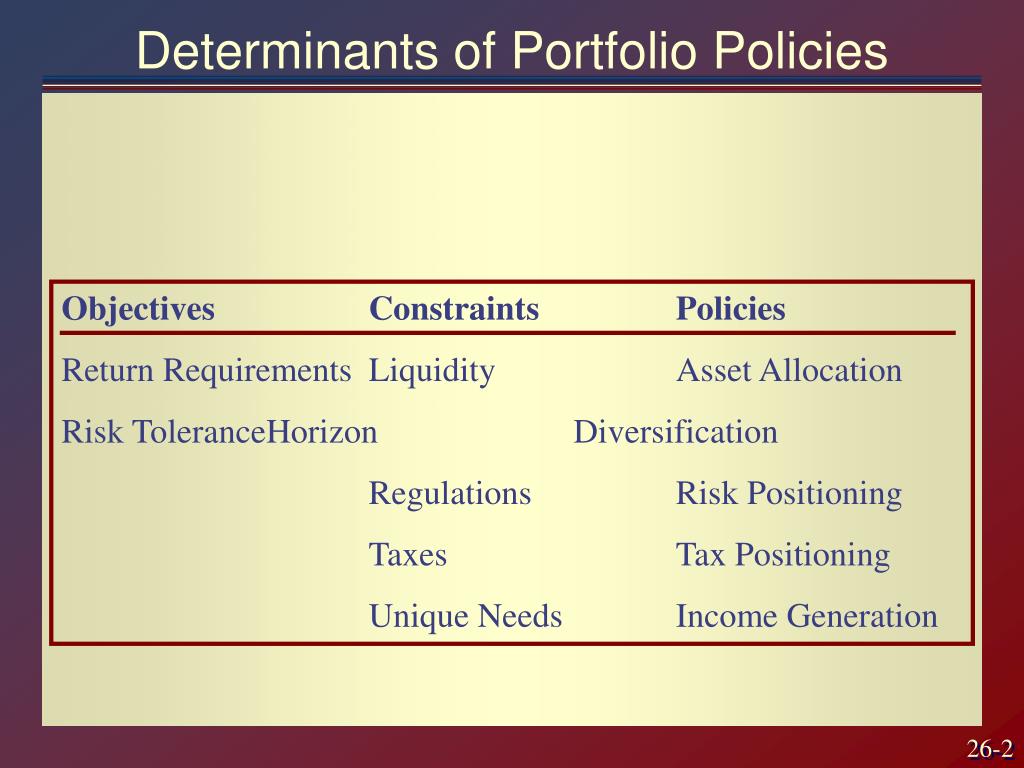 Determinants of Portfolio Policies

| Objectives | Constraints | Policies |
|---|---|---|
| Return Requirements | Liquidity | Asset Allocation |
| Risk ToleranceHorizon | | Diversification |
| | Regulations | Risk Positioning |
| | Taxes | Tax Positioning |
| | Unique Needs | Income Generation |

26-2